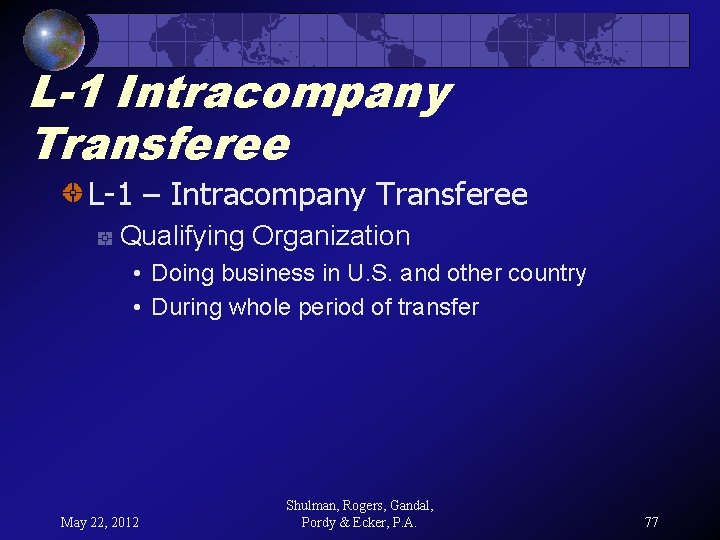 L-1 Intracompany Transferee

L-1 – Intracompany Transferee

Qualifying Organization

• Doing business in U.S. and other country
• During whole period of transfer

May 22, 2012

Shulman, Rogers, Gandal, Pordy & Ecker, P.A.

77